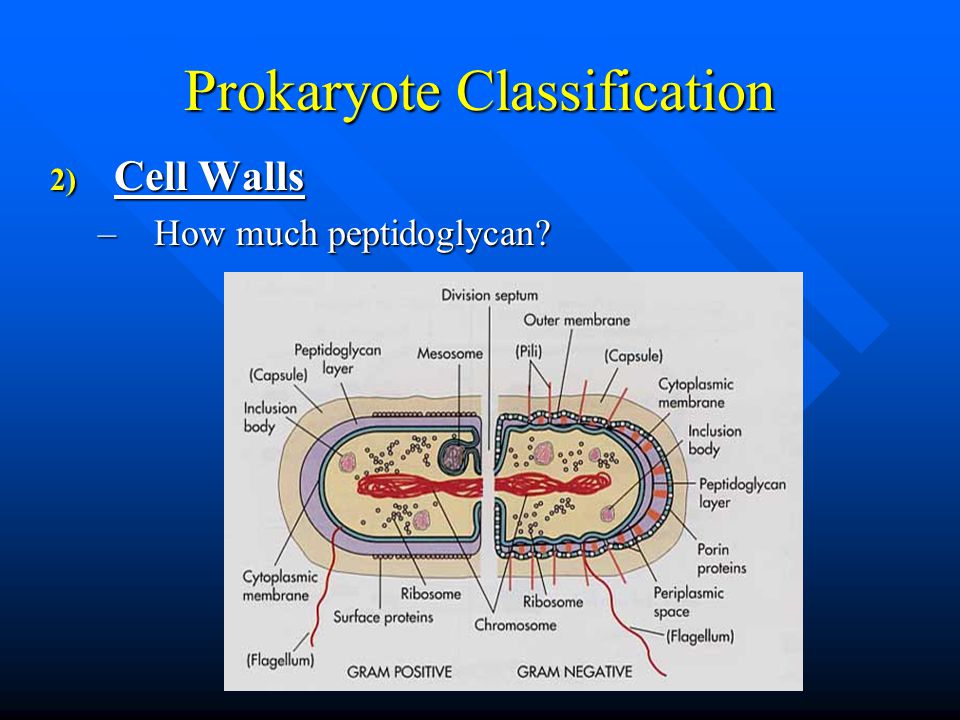 Prokaryote Classification

2) Cell Walls

– How much peptidoglycan?

Division septum
Outer membrane
Peptidoglycan layer
Mesosome
(Pili)
(Capsule)
(Capsule)
Cytoplasmic membrane
Inclusion body
Inclusion body
Peptidoglycan layer
Porin proteins
Cytoplasmic membrane
Ribosome
Ribosome
Periplasmic space
Surface proteins
Chromosome
(Flagellum)
(Flagellum)
GRAM POSITIVE
GRAM NEGATIVE